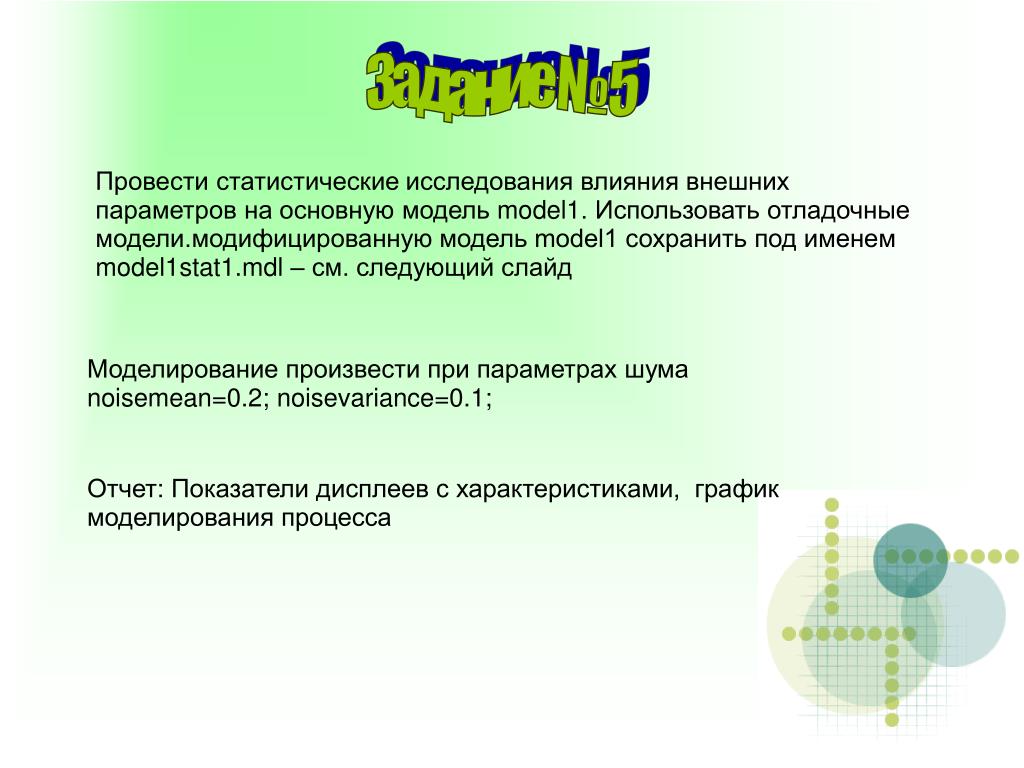 ЗаданиеNo5

Провести статистические исследования влияния внешних параметров на основную модель model1. Использовать отладочные модели.модифицированную модель model1 сохранить под именем model1stat1.mdl – см. следующий слайд

Моделирование произвести при параметрах шума noisemean=0.2; noisevariance=0.1;

Отчет: Показатели дисплеев с характеристиками, график моделирования процесса